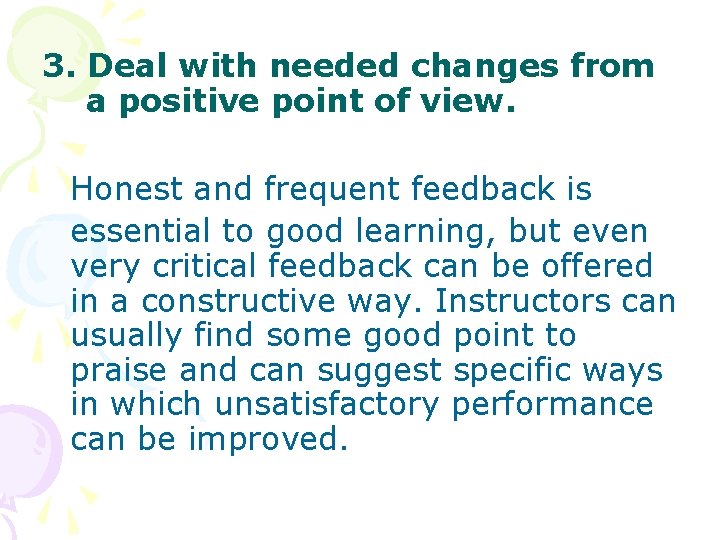 3. Deal with needed changes from a positive point of view.

Honest and frequent feedback is essential to good learning, but even very critical feedback can be offered in a constructive way. Instructors can usually find some good point to praise and can suggest specific ways in which unsatisfactory performance can be improved.